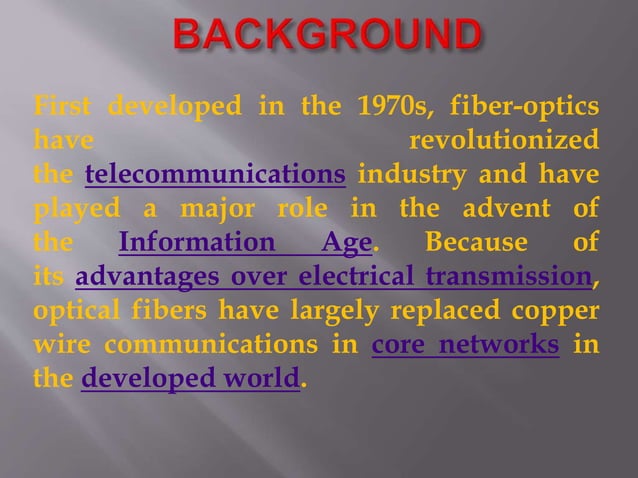 BACKGROUND

First developed in the 1970s, fiber-optics have revolutionized the telecommunications industry and have played a major role in the advent of the Information Age. Because of its advantages over electrical transmission, optical fibers have largely replaced copper wire communications in core networks in the developed world.